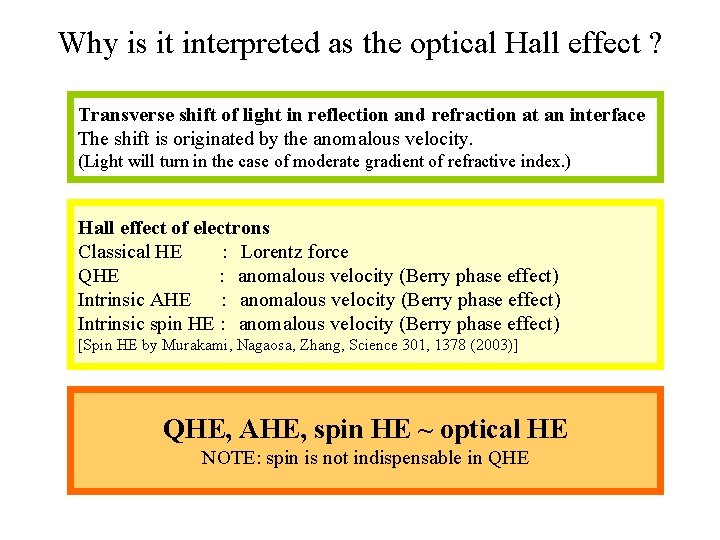 Why is it interpreted as the optical Hall effect ?

Transverse shift of light in reflection and refraction at an interface
The shift is originated by the anomalous velocity.
(Light will turn in the case of moderate gradient of refractive index.)

Hall effect of electrons
Classical HE : Lorentz force
QHE : anomalous velocity (Berry phase effect)
Intrinsic AHE : anomalous velocity (Berry phase effect)
Intrinsic spin HE : anomalous velocity (Berry phase effect)
[Spin HE by Murakami, Nagaosa, Zhang, Science 301, 1378 (2003)]

QHE, AHE, spin HE ~ optical HE
NOTE: spin is not indispensable in QHE